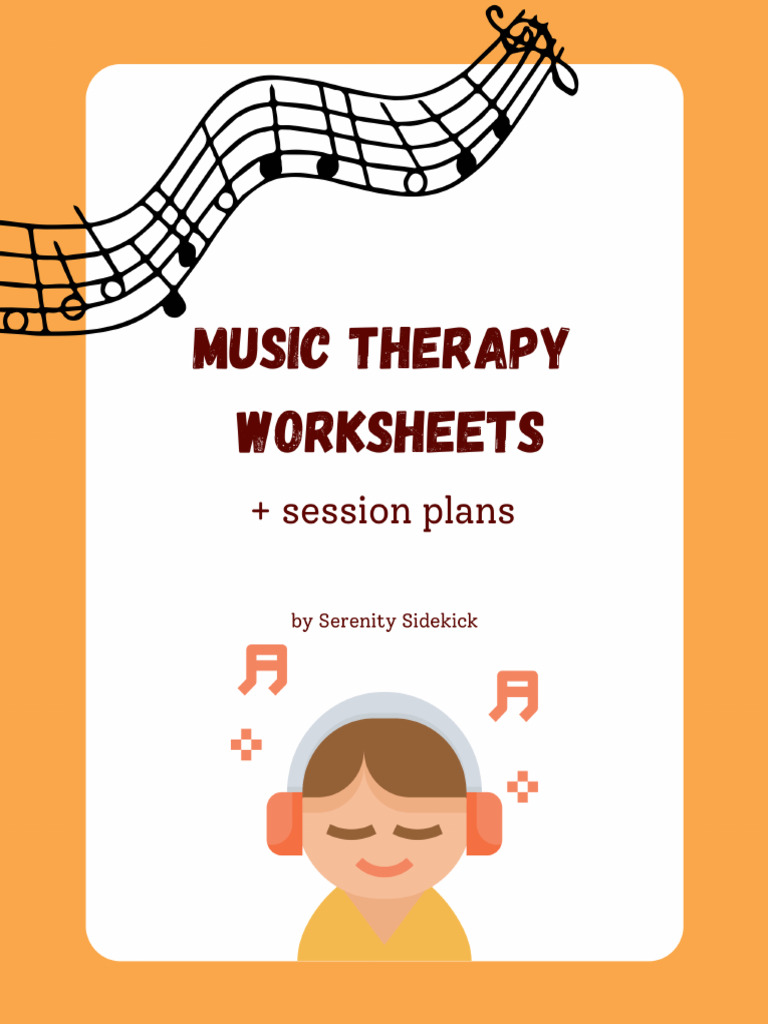 MUSIC THERAPY WORKSHEETS

+ session plans

by Serenity Sidekick